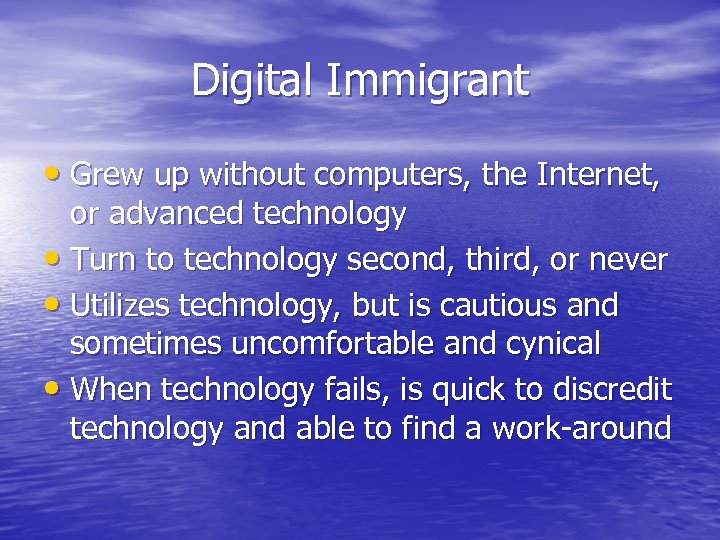 Digital Immigrant

• Grew up without computers, the Internet, or advanced technology
• Turn to technology second, third, or never
• Utilizes technology, but is cautious and sometimes uncomfortable and cynical
• When technology fails, is quick to discredit technology and able to find a work-around